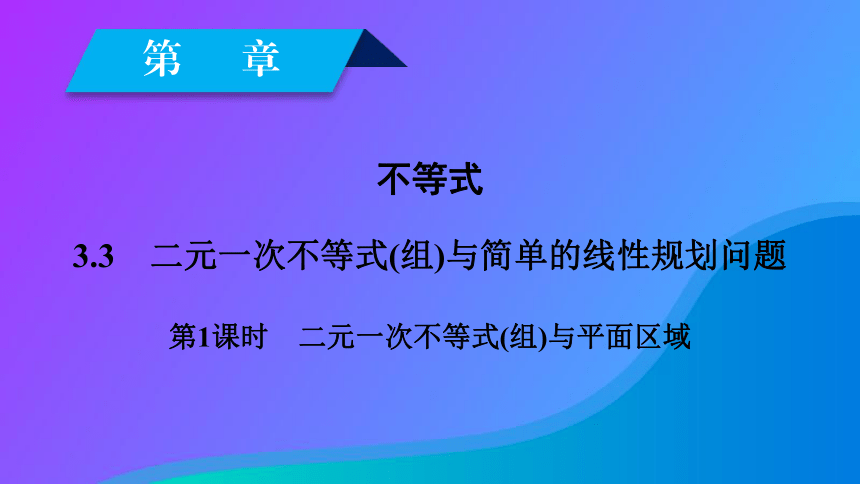 第 章

不等式

3.3　二元一次不等式(组)与简单的线性规划问题

第1课时　二元一次不等式(组)与平面区域